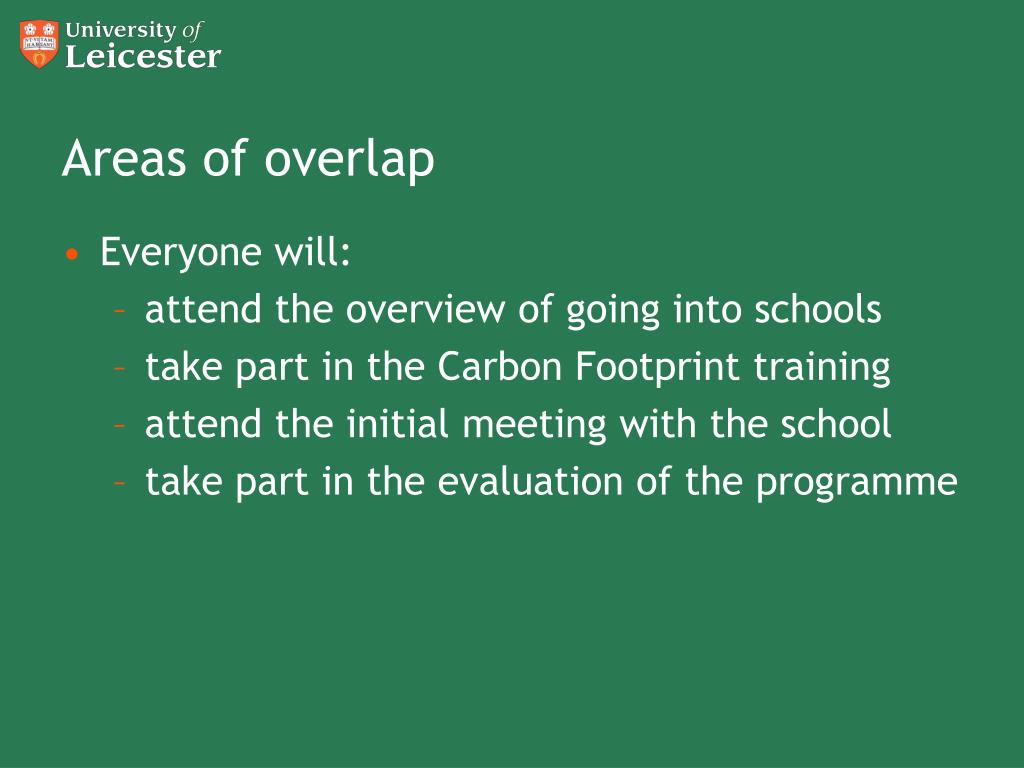 University of Leicester

Areas of overlap

• Everyone will:
– attend the overview of going into schools
– take part in the Carbon Footprint training
– attend the initial meeting with the school
– take part in the evaluation of the programme